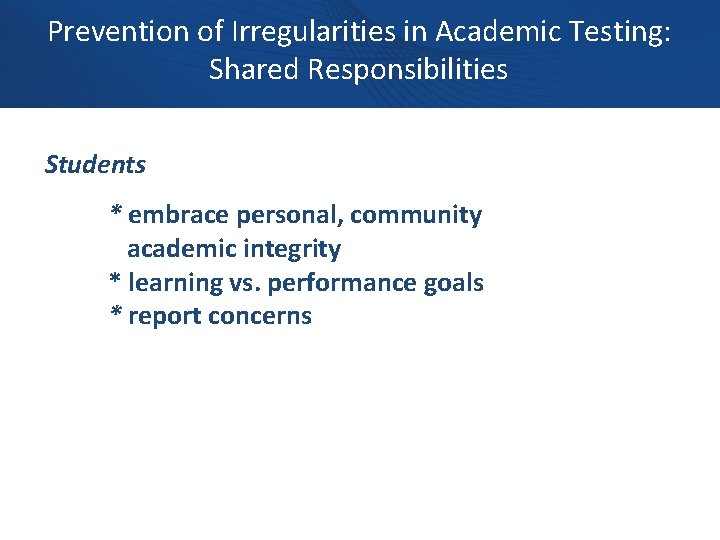 Prevention of Irregularities in Academic Testing: Shared Responsibilities

Students

* embrace personal, community academic integrity
* learning vs. performance goals
* report concerns